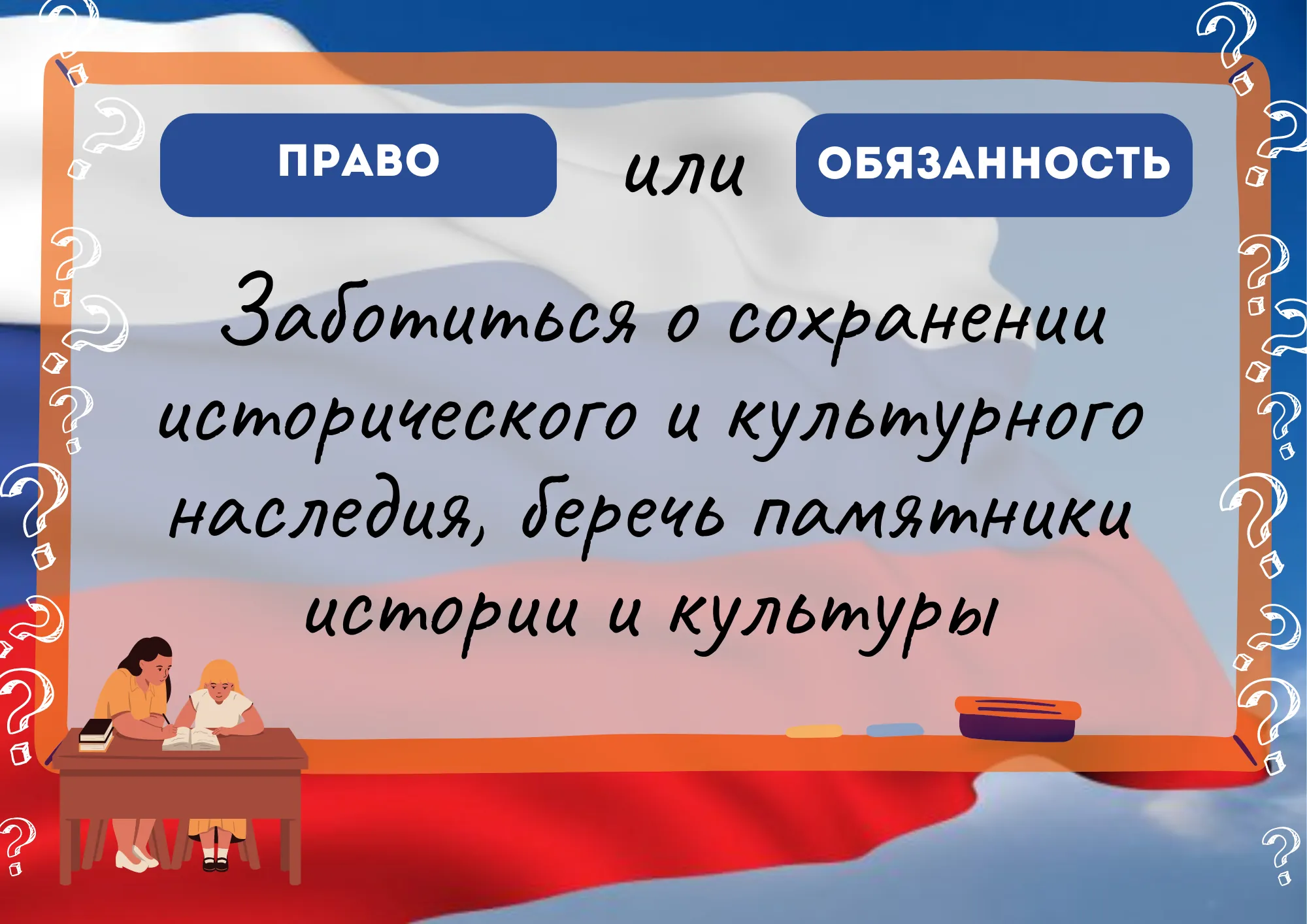 ПРАВО

или

ОБЯЗАННОСТЬ

Заботиться о сохранении исторического и культурного наследия, беречь памятники истории и культуры